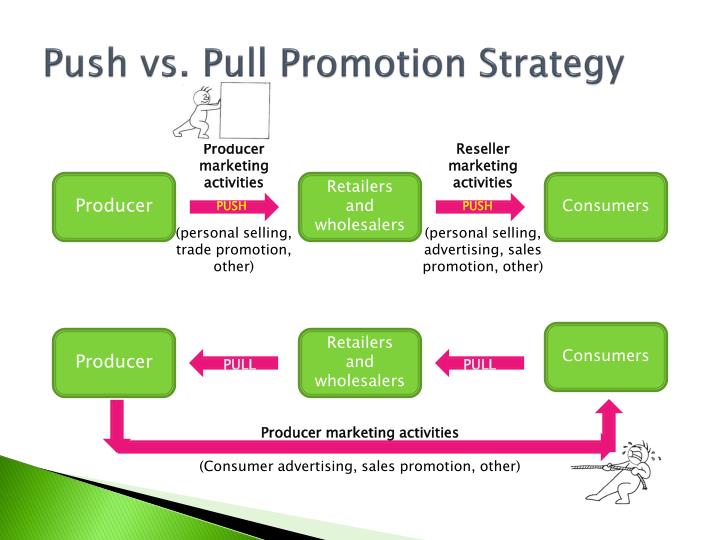 Push vs. Pull Promotion Strategy

Producer

Producer marketing activities

PUSH

(personal selling, trade promotion, other)

Retailers and wholesalers

Reseller marketing activities

PUSH

(personal selling, advertising, sales promotion, other)

Consumers

Producer

PULL

Retailers and wholesalers

PULL

Consumers

Producer marketing activities

(Consumer advertising, sales promotion, other)